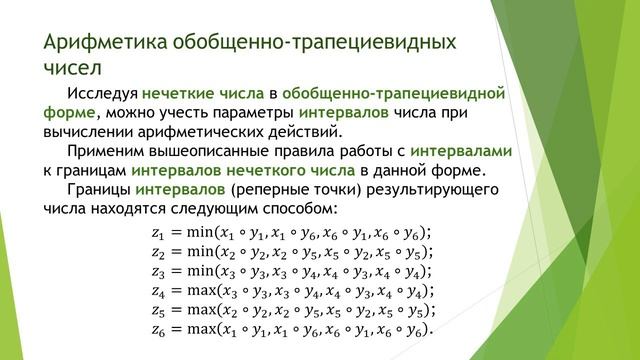 Арифметика обобщенно-трапециевидных чисел

Исследуя нечеткие числа в обобщенно-трапециевидной форме, можно учесть параметры интервалов числа при вычислении арифметических действий.

Применим вышеописанные правила работы с интервалами к границам интервалов нечеткого числа в данной форме.

Границы интервалов (реперные точки) результирующего числа находятся следующим способом:

$z_1 = \min(x_1 \circ y_1, x_1 \circ y_6, x_6 \circ y_1, x_6 \circ y_6);$
$z_2 = \min(x_2 \circ y_2, x_2 \circ y_5, x_5 \circ y_2, x_5 \circ y_5);$
$z_3 = \min(x_3 \circ y_3, x_3 \circ y_4, x_4 \circ y_3, x_4 \circ y_4);$
$z_4 = \max(x_3 \circ y_3, x_3 \circ y_4, x_4 \circ y_3, x_4 \circ y_4);$
$z_5 = \max(x_2 \circ y_2, x_2 \circ y_5, x_5 \circ y_2, x_5 \circ y_5);$
$z_6 = \max(x_1 \circ y_1, x_1 \circ y_6, x_6 \circ y_1, x_6 \circ y_6).$